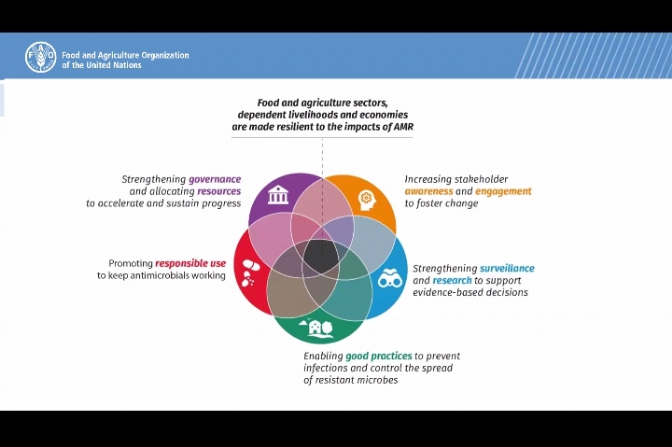 Food and Agriculture Organization of the United Nations

Food and agriculture sectors, dependent livelihoods and economies are made resilient to the impacts of AMR

Strengthening governance and allocating resources to accelerate and sustain progress

Increasing stakeholder awareness and engagement to foster change

Promoting responsible use to keep antimicrobials working

Strengthening surveillance and research to support evidence-based decisions

Enabling good practices to prevent infections and control the spread of resistant microbes